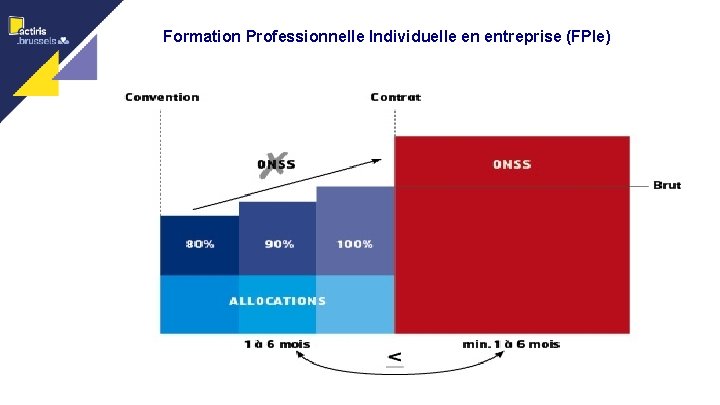 actiris .brussels

Formation Professionnelle Individuelle en entreprise (FPIe)

Convention

Contrat

ONSS

ONSS

Brut

80%

90%

100%

ALLOCATIONS

1 à 6 mois

min. 1 à 6 mois

$\leq$